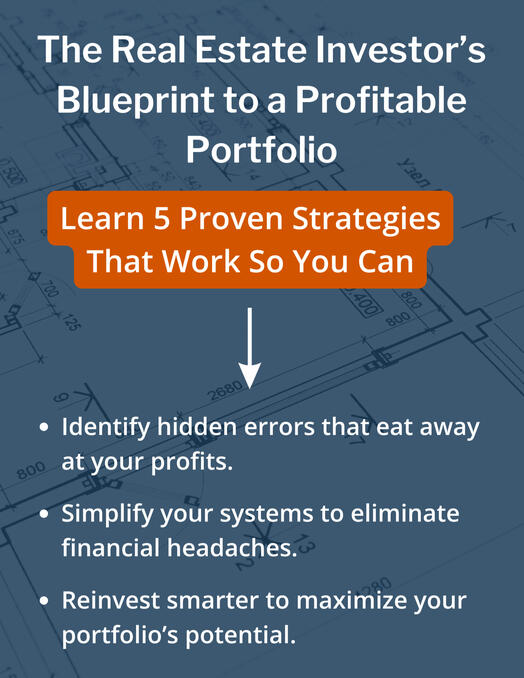 The Real Estate Investor's Blueprint to a Profitable Portfolio

Learn 5 Proven Strategies That Work So You Can

• Identify hidden errors that eat away at your profits.

• Simplify your systems to eliminate financial headaches.

• Reinvest smarter to maximize your portfolio's potential.